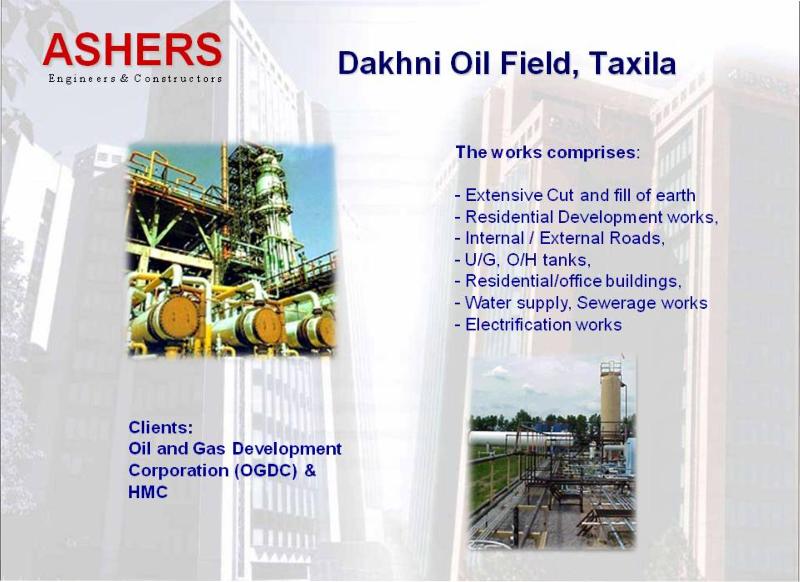 ASHERS
Engineers & Constructors

Dakhni Oil Field, Taxila

The works comprises:

- Extensive Cut and fill of earth
- Residential Development works,
- Internal / External Roads,
- U/G, O/H tanks,
- Residential/office buildings,
- Water supply, Sewerage works
- Electrification works

Clients:
Oil and Gas Development Corporation (OGDC) & HMC